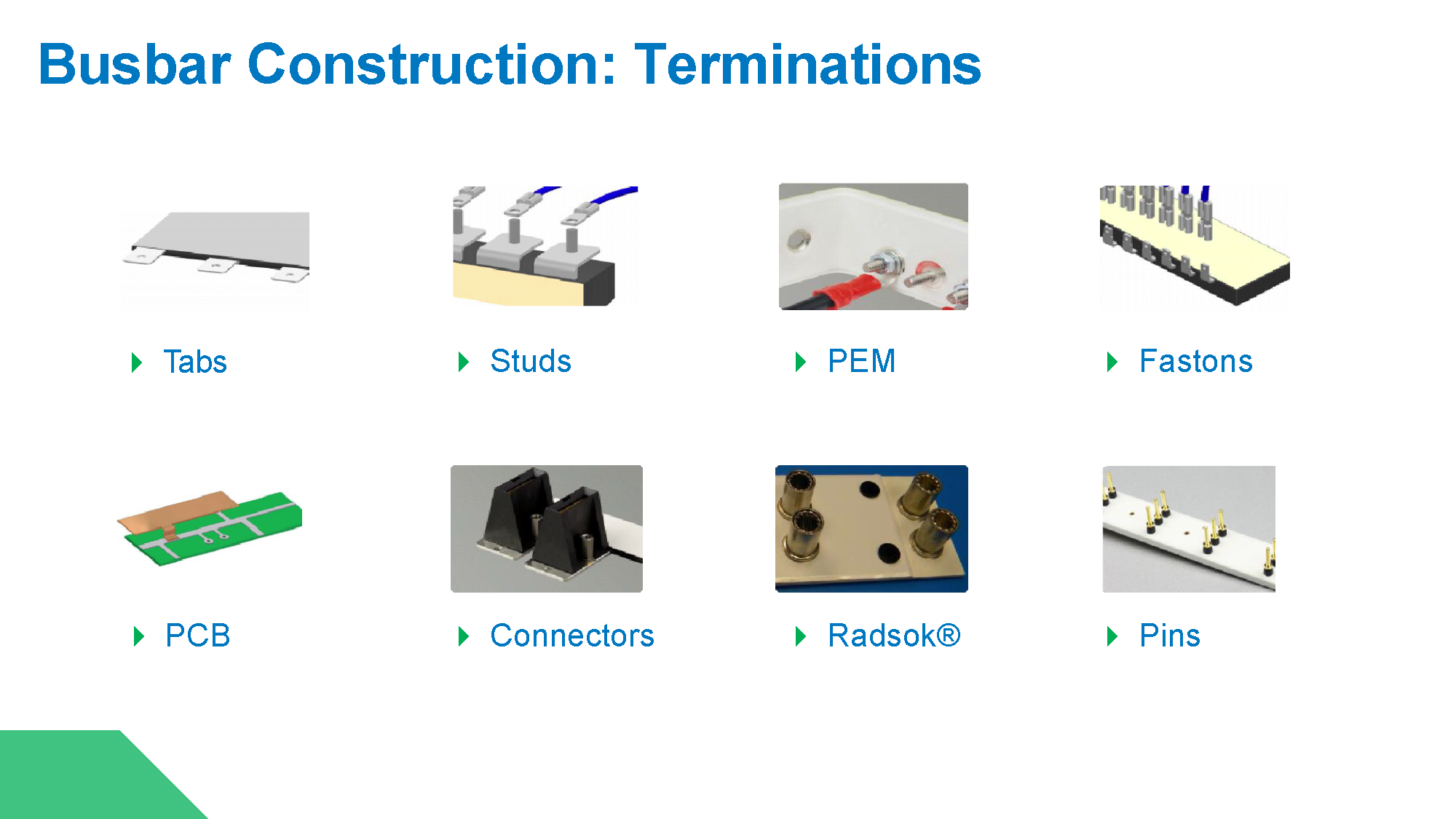 Busbar Construction: Terminations

Tabs

Studs

PEM

Fastons

PCB

Connectors

Radsok®

Pins